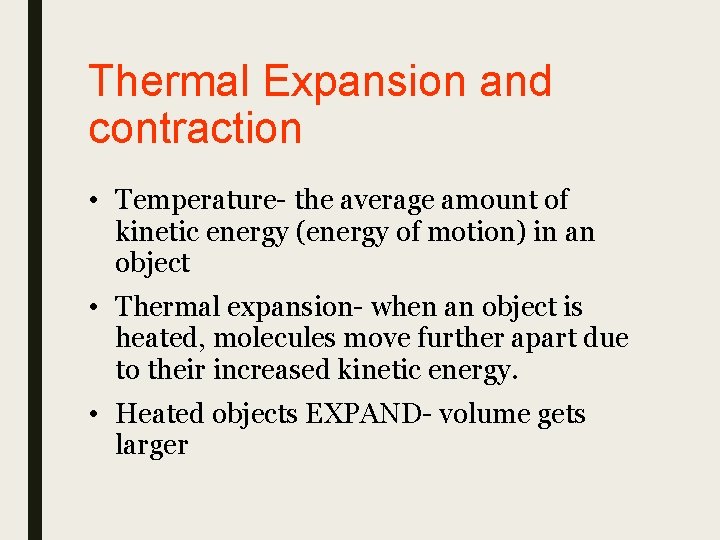 Thermal Expansion and contraction

• Temperature- the average amount of kinetic energy (energy of motion) in an object

• Thermal expansion- when an object is heated, molecules move further apart due to their increased kinetic energy.

• Heated objects EXPAND- volume gets larger